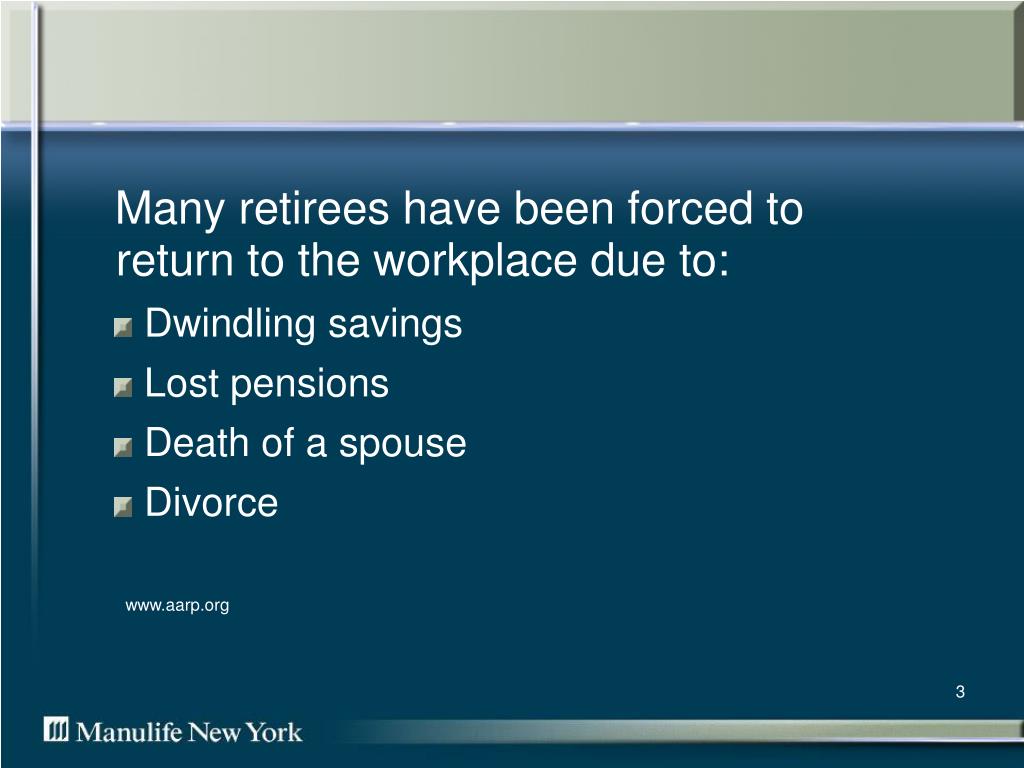 Many retirees have been forced to return to the workplace due to:

Dwindling savings

Lost pensions

Death of a spouse

Divorce

www.aarp.org

3

Manulife New York